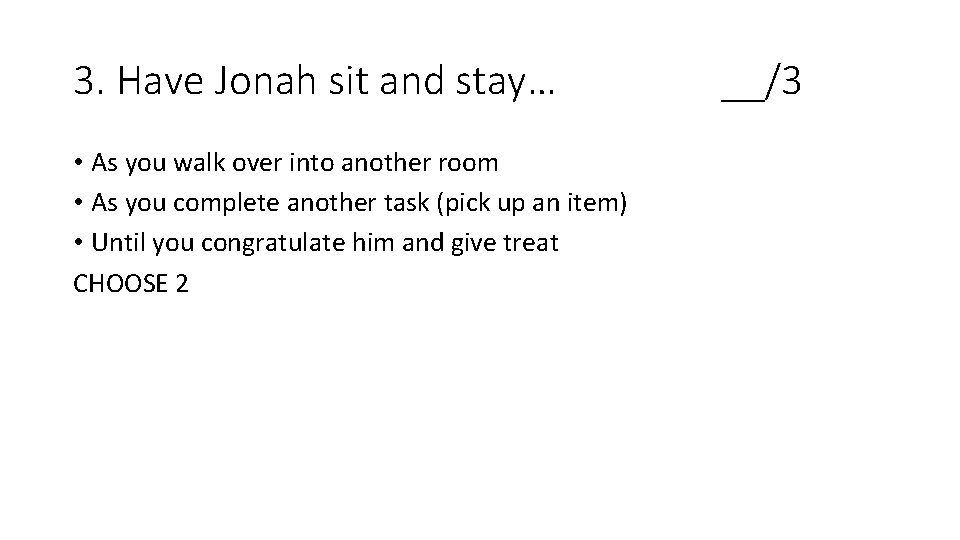 3. Have Jonah sit and stay… __/3

• As you walk over into another room
• As you complete another task (pick up an item)
• Until you congratulate him and give treat
CHOOSE 2